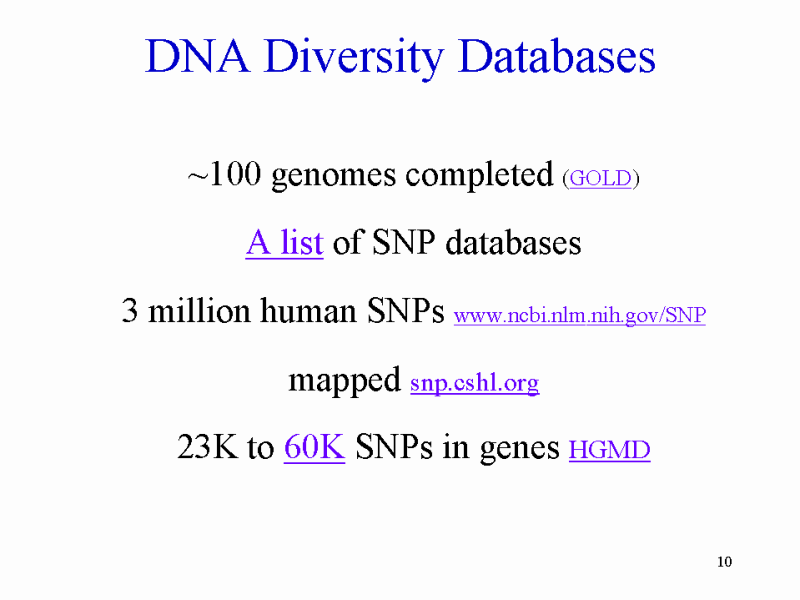 DNA Diversity Databases

~100 genomes completed (GOLD)

A list of SNP databases

3 million human SNPs www.ncbi.nlm.nih.gov/SNP

mapped snp.cshl.org

23K to 60K SNPs in genes HGMD

10